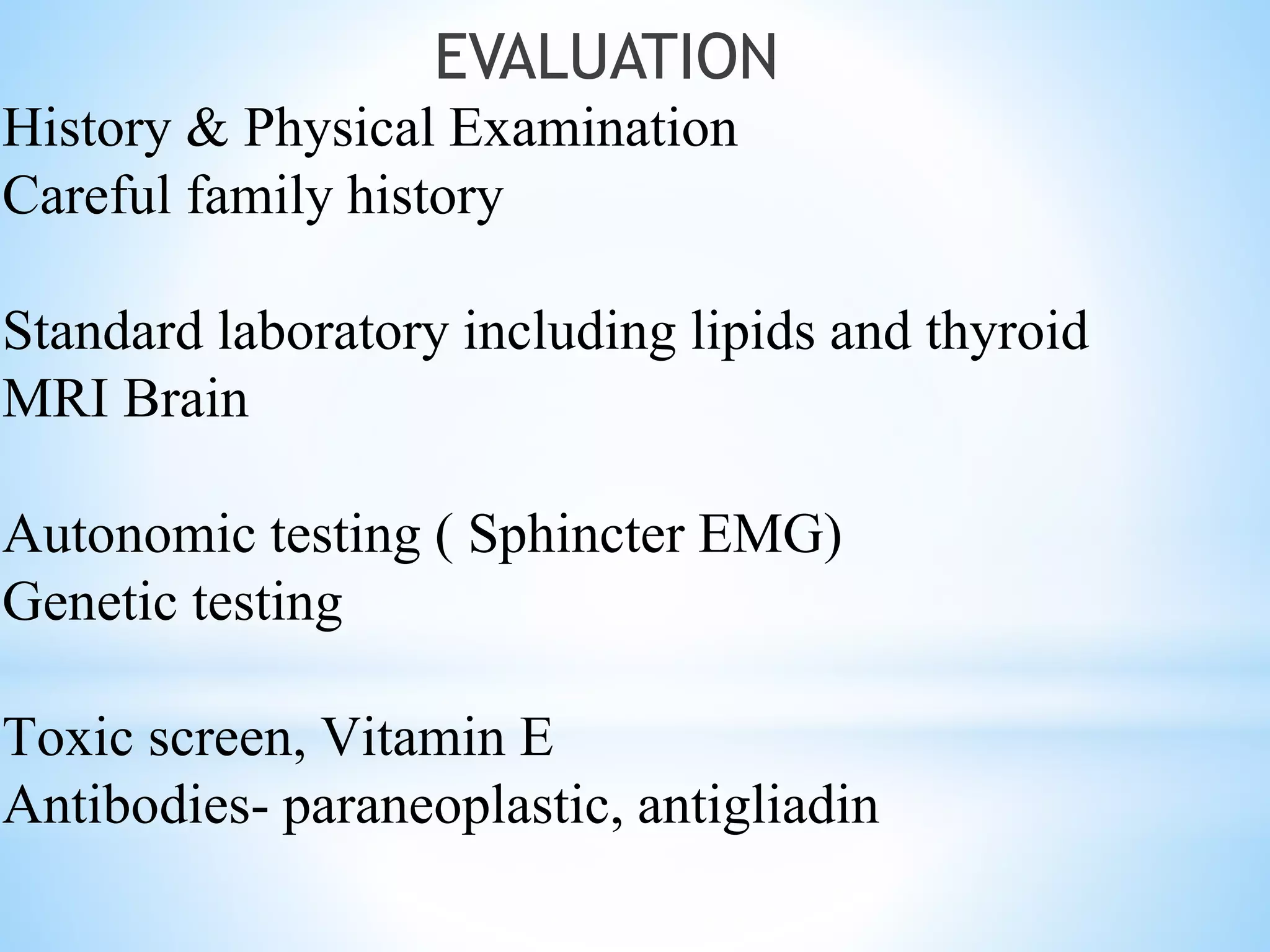 EVALUATION

History & Physical Examination
Careful family history

Standard laboratory including lipids and thyroid
MRI Brain

Autonomic testing ( Sphincter EMG)
Genetic testing

Toxic screen, Vitamin E
Antibodies- paraneoplastic, antigliadin